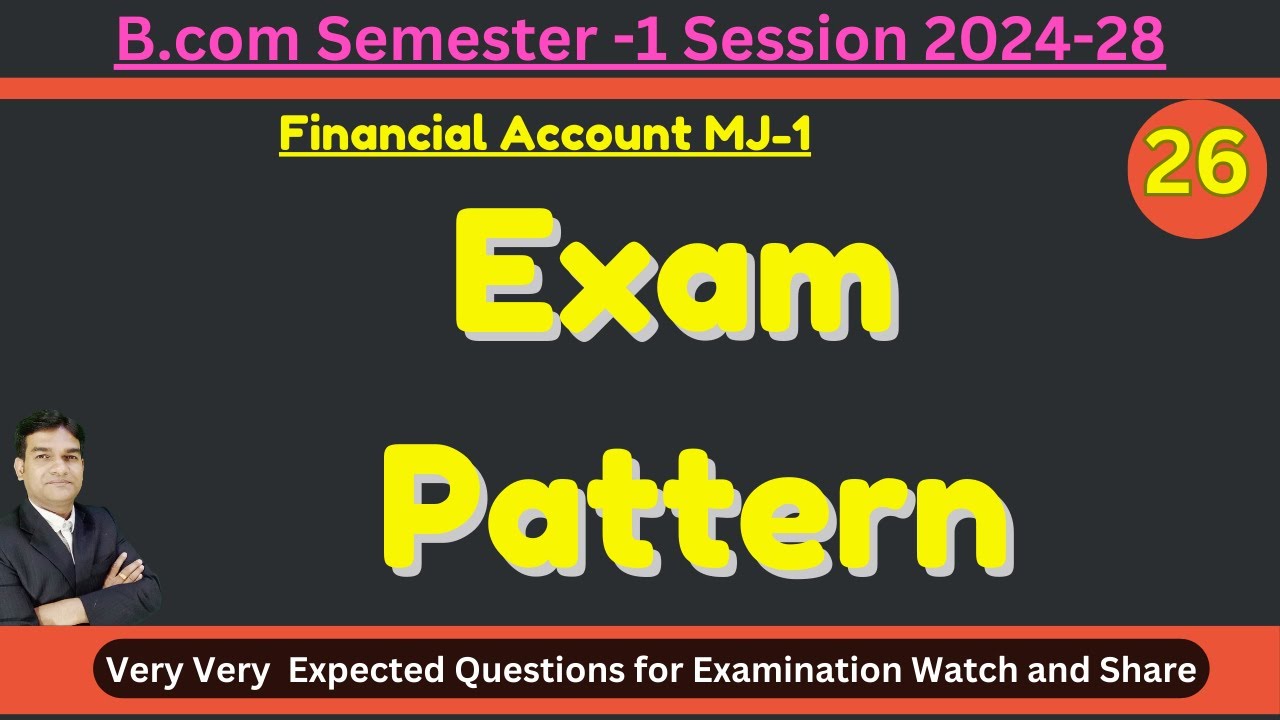 B.com Semester -1 Session 2024-28

Financial Account MJ-1

26

Exam

Pattern

Very Very Expected Questions for Examination Watch and Share